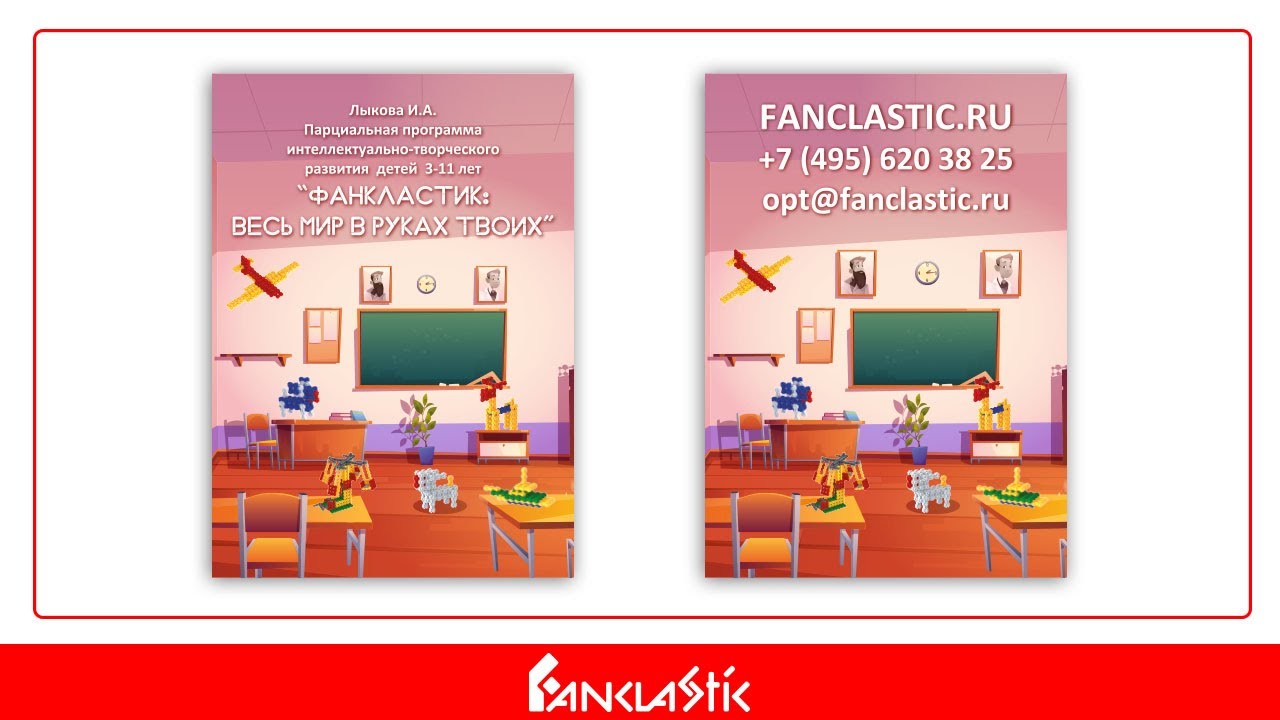 Лыкова И.А.
Парциальная программа интеллектуально-творческого развития детей 3-11 лет
"ФАНКЛАСТИК: ВЕСЬ МИР В РУКАХ ТВОИХ"

FANCLASTIC.RU
+7 (495) 620 38 25
opt@fanclastic.ru

FANCLASTIC